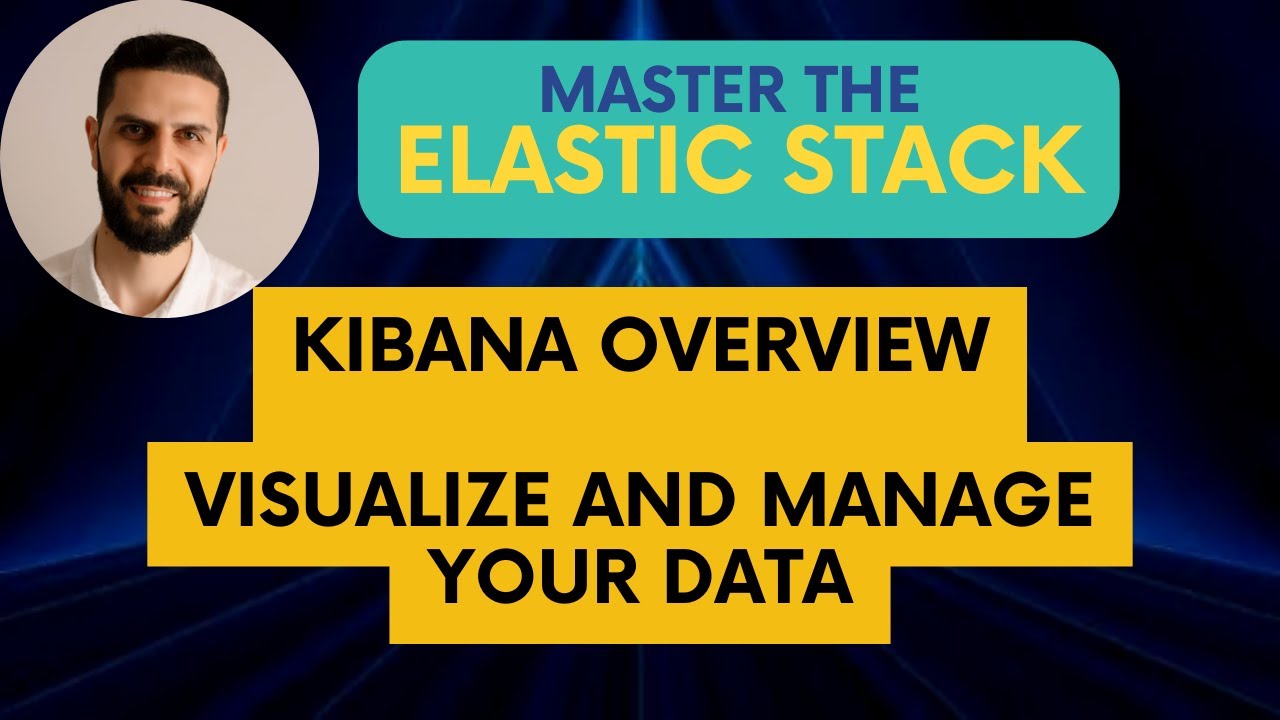 MASTER THE
ELASTIC STACK

KIBANA OVERVIEW

VISUALIZE AND MANAGE YOUR DATA